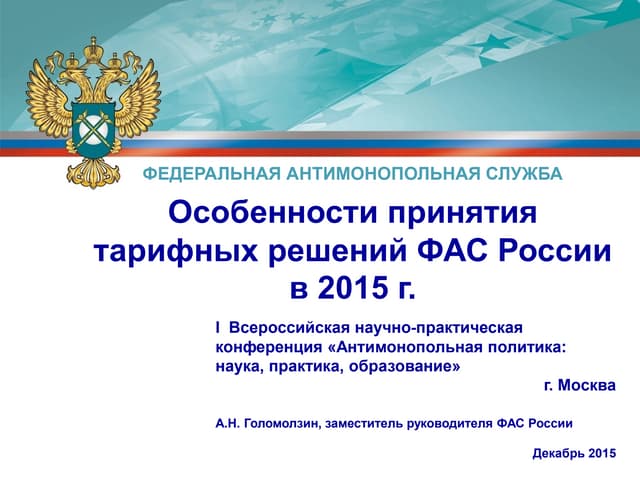 ФЕДЕРАЛЬНАЯ АНТИМОНОПОЛЬНАЯ СЛУЖБА

Особенности принятия тарифных решений ФАС России в 2015 г.

I Всероссийская научно-практическая конференция «Антимонопольная политика: наука, практика, образование»

г. Москва

А.Н. Голомолзин, заместитель руководителя ФАС России

Декабрь 2015